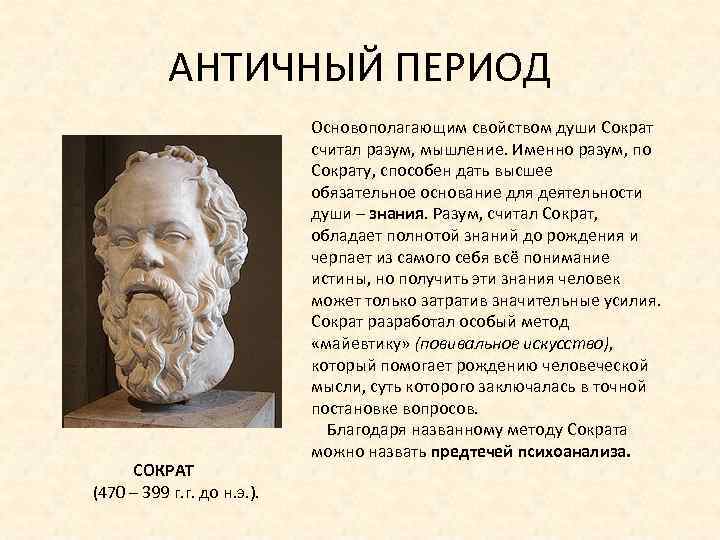 АНТИЧНЫЙ ПЕРИОД

Основополагающим свойством души Сократ считал разум, мышление. Именно разум, по Сократу, способен дать высшее обязательное основание для деятельности души – знания. Разум, считал Сократ, обладает полнотой знаний до рождения и черпает из самого себя всё понимание истины, но получить эти знания человек может только затратив значительные усилия. Сократ разработал особый метод «майевтику» (повивальное искусство), который помогает рождению человеческой мысли, суть которого заключалась в точной постановке вопросов.

Благодаря названному методу Сократа можно назвать предтечей психоанализа.

СОКРАТ
(470 – 399 г.г. до н.э.).